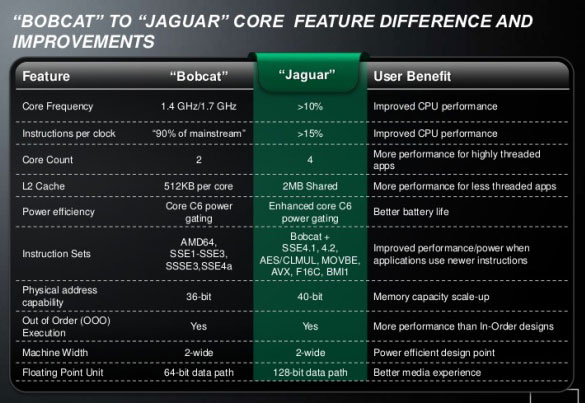 “BOBCAT” TO “JAGUAR” CORE FEATURE DIFFERENCE AND IMPROVEMENTS

| Feature | “Bobcat” | “Jaguar” | User Benefit |
|---|---|---|---|
| Core Frequency | 1.4 GHz/1.7 GHz | >10% | Improved CPU performance |
| Instructions per clock | “90% of mainstream” | >15% | Improved CPU performance |
| Core Count | 2 | 4 | More performance for highly threaded apps |
| L2 Cache | 512KB per core | 2MB Shared | More performance for less threaded apps |
| Power efficiency | Core C6 power gating | Enhanced core C6 power gating | Better battery life |
| Instruction Sets | AMD64, SSE1-SSE3, SSSE3,SSE4a | Bobcat + SSE4.1, 4.2, AES/CLMUL, MOVBE, AVX, F16C, BMI1 | Improved performance/power when applications use newer instructions |
| Physical address capability | 36-bit | 40-bit | Memory capacity scale-up |
| Out of Order (OOO) Execution | Yes | Yes | More performance than In-Order designs |
| Machine Width | 2-wide | 2-wide | Power efficient design point |
| Floating Point Unit | 64-bit data path | 128-bit data path | Better media experience |